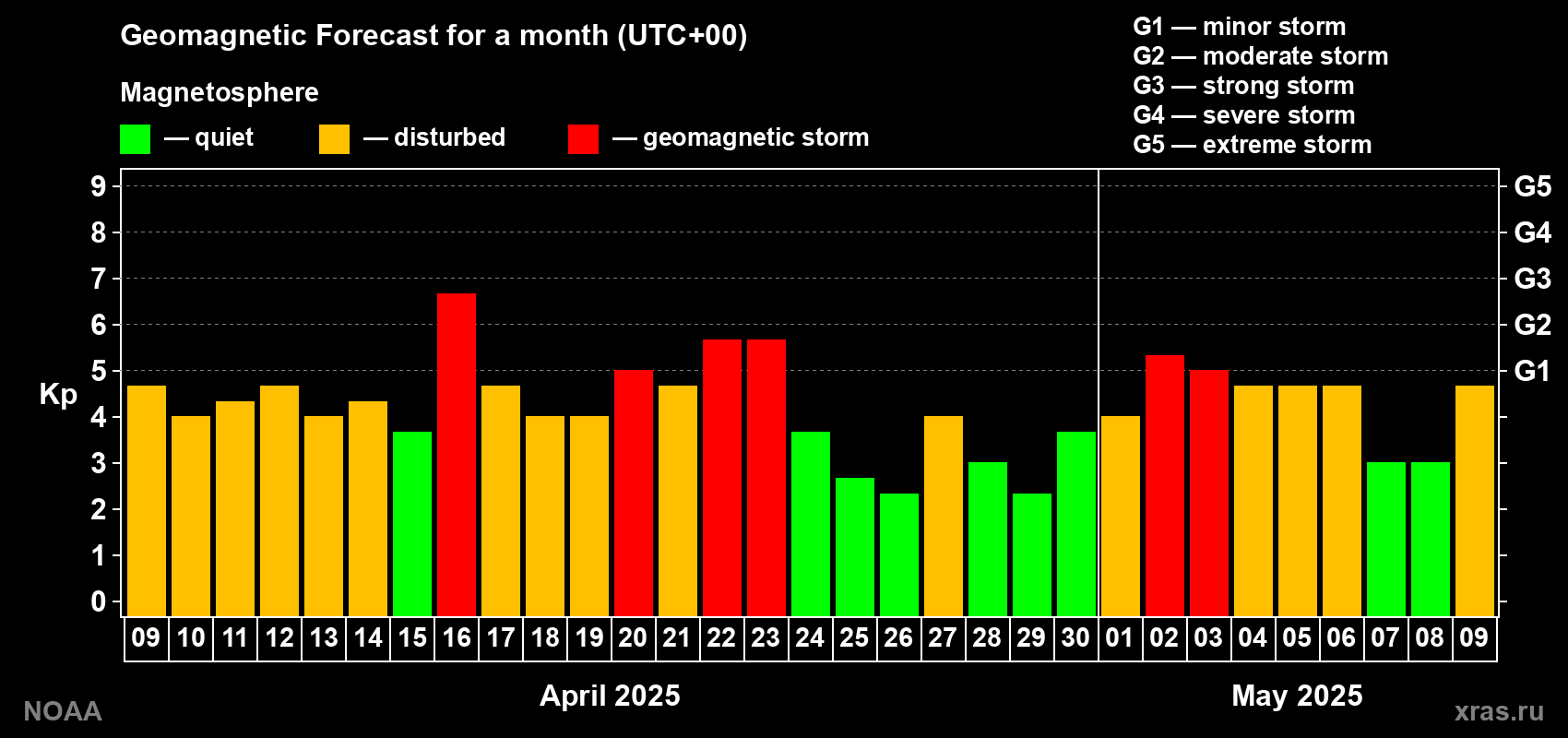 Geomagnetic Forecast for a month (UTC+00)

Magnetosphere

— quiet — disturbed — geomagnetic storm

G1 — minor storm
G2 — moderate storm
G3 — strong storm
G4 — severe storm
G5 — extreme storm

Kp

9
8
7
6
5
4
3
2
1
0

G5
G4
G3
G2
G1

09 10 11 12 13 14 15 16 17 18 19 20 21 22 23 24 25 26 27 28 29 30 01 02 03 04 05 06 07 08 09

April 2025

May 2025

NOAA

xras.ru